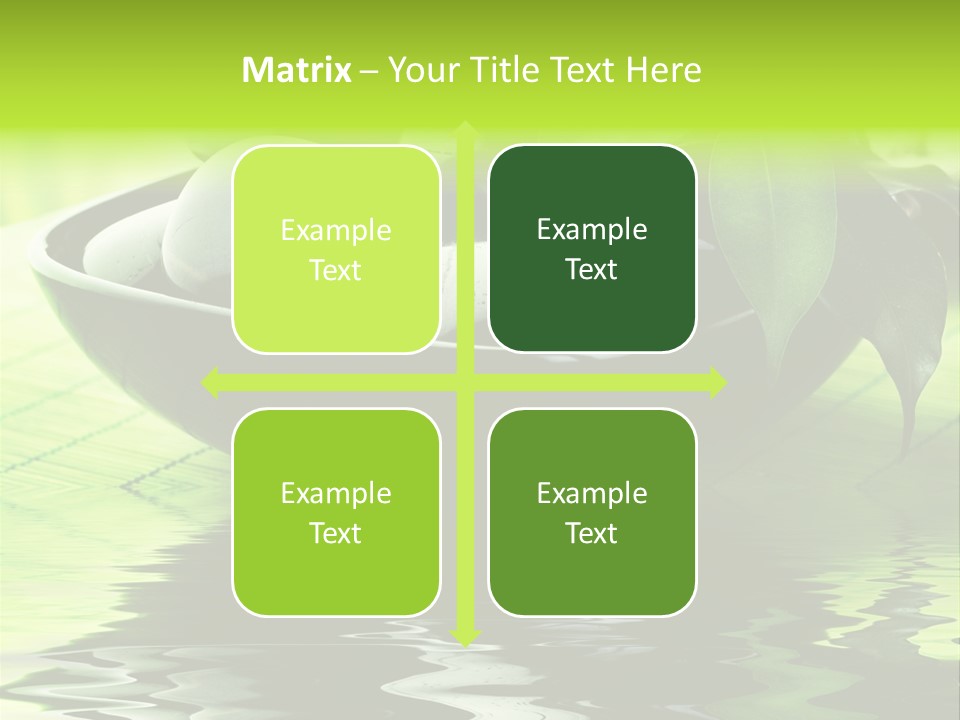 Matrix – Your Title Text Here

Example Text

Example Text

Example Text

Example Text